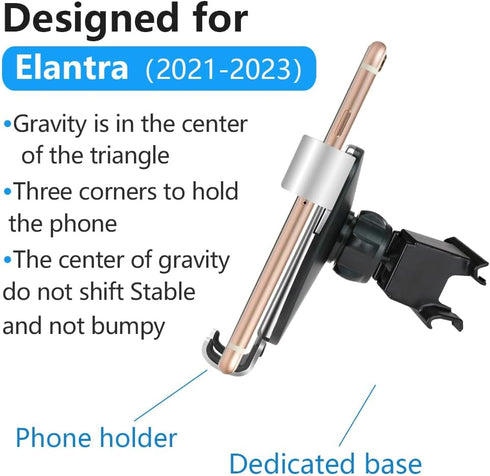 Designed for

Elantra (2021-2023)

•Gravity is in the center of the triangle

•Three corners to hold the phone

•The center of gravity do not shift Stable and not bumpy

Phone holder

Dedicated base